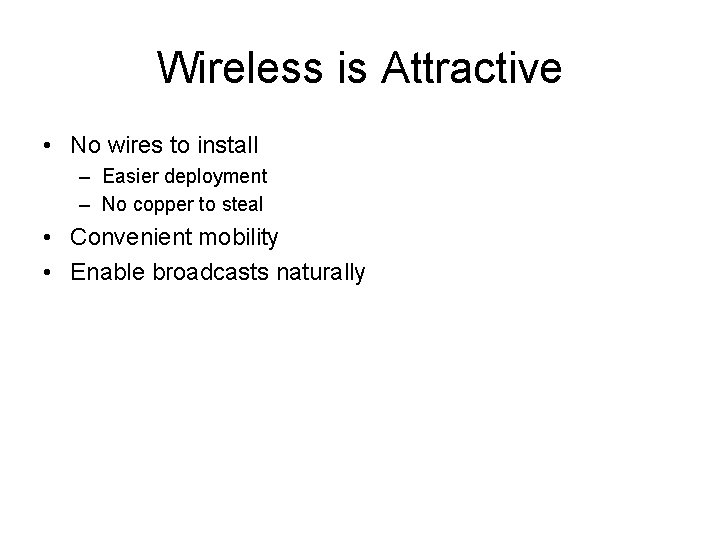 Wireless is Attractive

• No wires to install
  – Easier deployment
  – No copper to steal
• Convenient mobility
• Enable broadcasts naturally